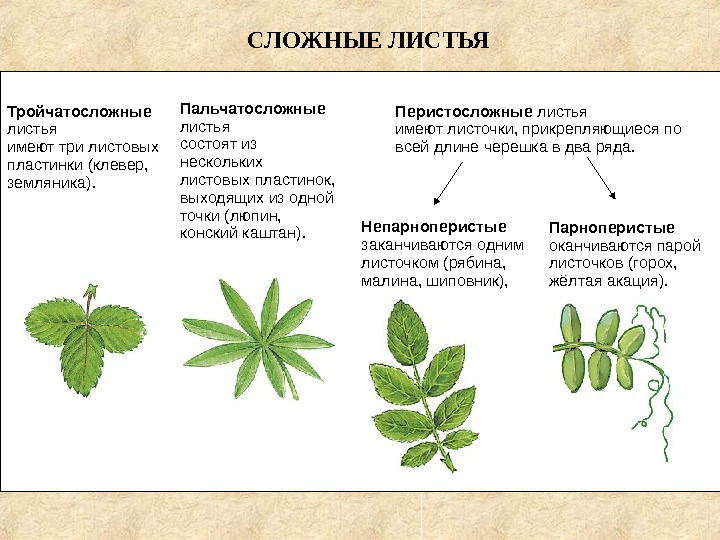 СЛОЖНЫЕ ЛИСТЬЯ

Тройчатосложные листья имеют три листовых пластинки (клевер, земляника).

Пальчатосложные листья состоят из нескольких листовых пластинок, выходящих из одной точки (люпин, конский каштан).

Перистосложные листья имеют листочки, прикрепляющиеся по всей длине черешка в два ряда.

Непарноперистые заканчиваются одним листочком (рябина, малина, шиповник),

Парноперистые оканчиваются парой листочков (горох, жёлтая акация).